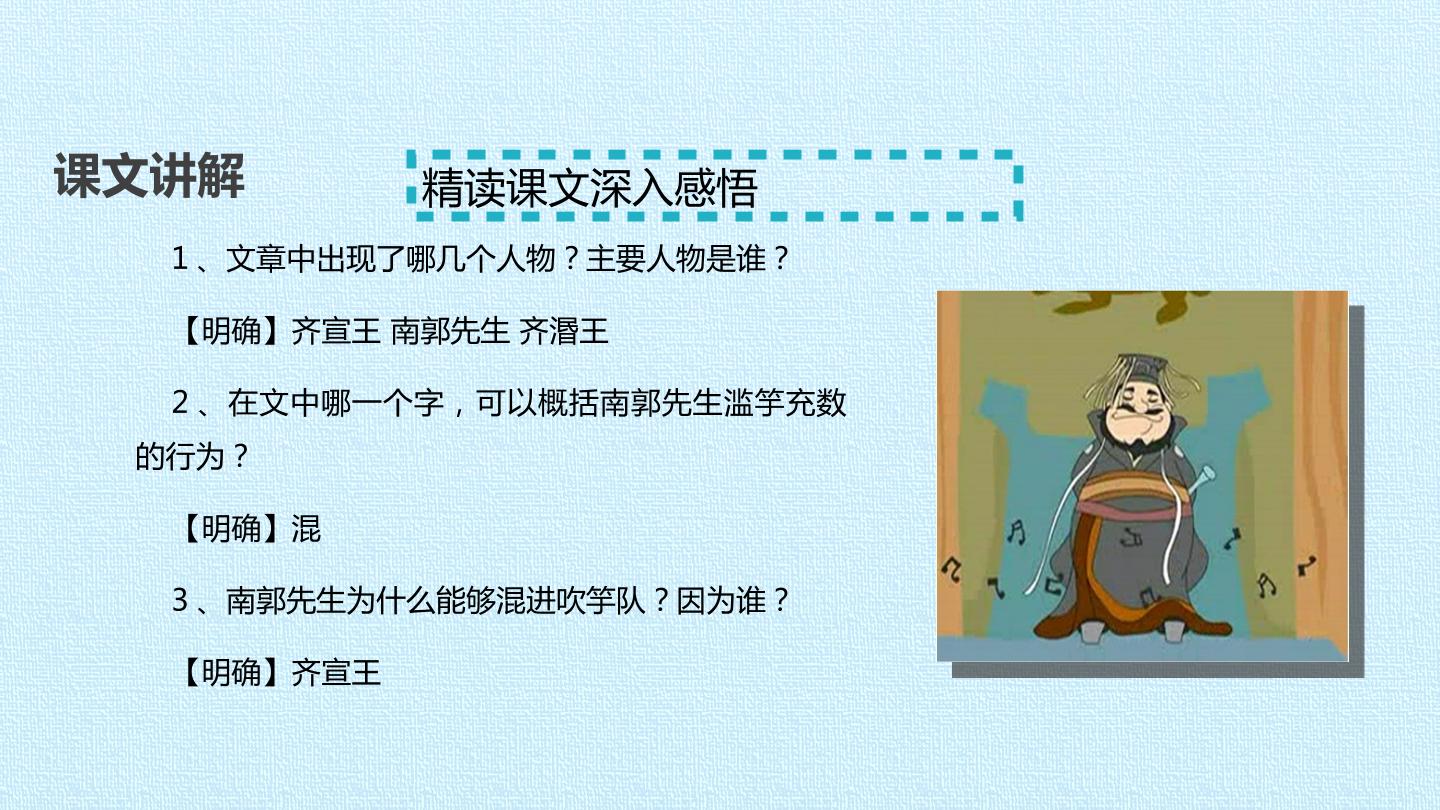 课文讲解

精读课文深入感悟

1、文章中出现了哪几个人物？主要人物是谁？

【明确】齐宣王 南郭先生 齐湣王

2、在文中哪一个字，可以概括南郭先生滥竽充数的行为？

【明确】混

3、南郭先生为什么能够混进吹竽队？因为谁？

【明确】齐宣王